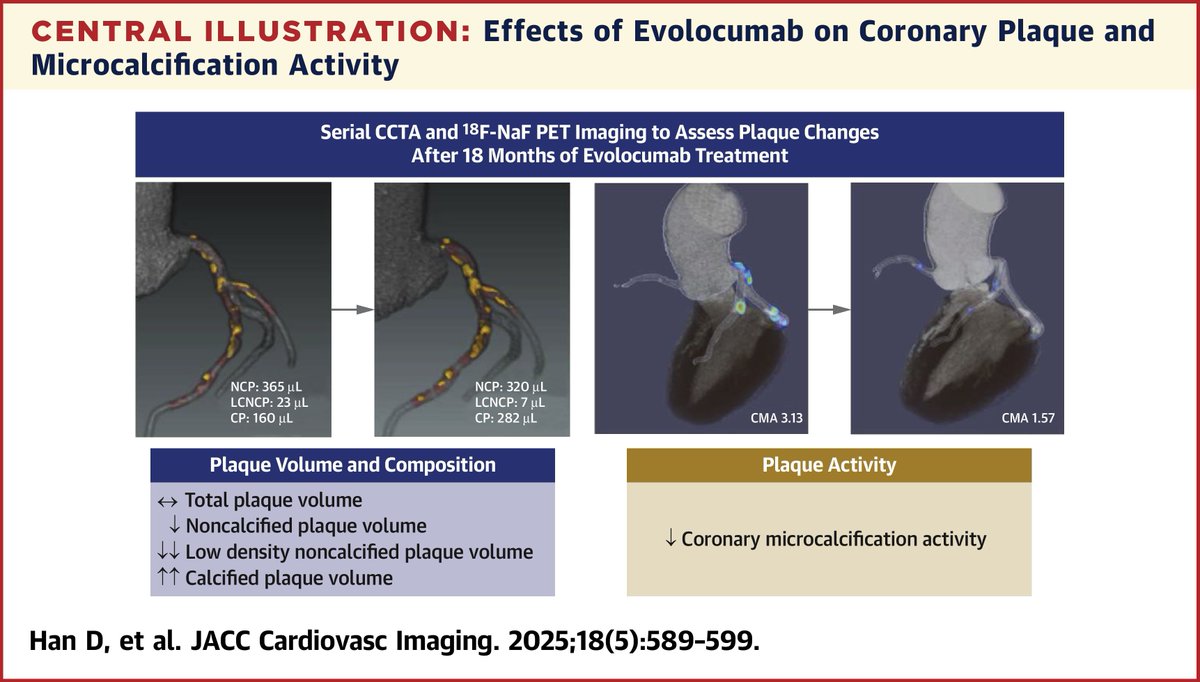 CENTRAL ILLUSTRATION: Effects of Evolocumab on Coronary Plaque and Microcalcification Activity

Serial CCTA and $^{18}$F-NaF PET Imaging to Assess Plaque Changes After 18 Months of Evolocumab Treatment

NCP: 365 μL
LCNCP: 23 μL
CP: 160 μL

NCP: 320 μL
LCNCP: 7 μL
CP: 282 μL

CMA 3.13

CMA 1.57

Plaque Volume and Composition

↔ Total plaque volume
↓ Noncalcified plaque volume
↓↓ Low density noncalcified plaque volume
↑↑ Calcified plaque volume

Plaque Activity

↓ Coronary microcalcification activity

Han D, et al. JACC Cardiovasc Imaging. 2025;18(5):589-599.